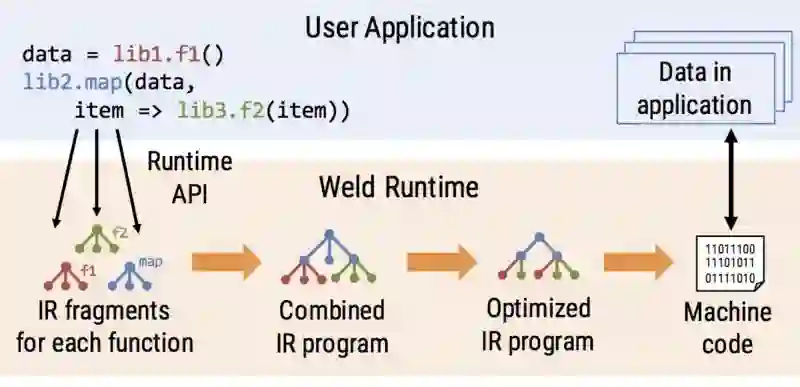 User Application

data = lib1.f1()
lib2.map(data,
    item => lib3.f2(item))

Data in application

Runtime API

Weld Runtime

f2
f1
map

IR fragments for each function

Combined IR program

Optimized IR program

11011100
11101011
01111010

Machine code